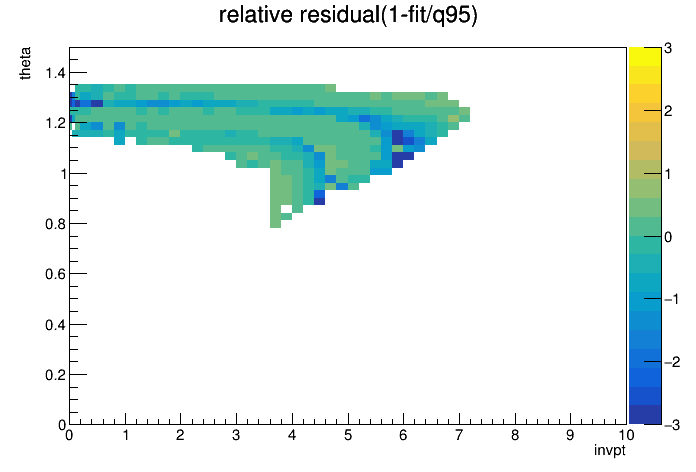 relative residual(1-fit/q95)

theta

1.4
1.2
1
0.8
0.6
0.4
0.2
0

0 1 2 3 4 5 6 7 8 9 10

invpt

3
2
1
0
−1
−2
−3